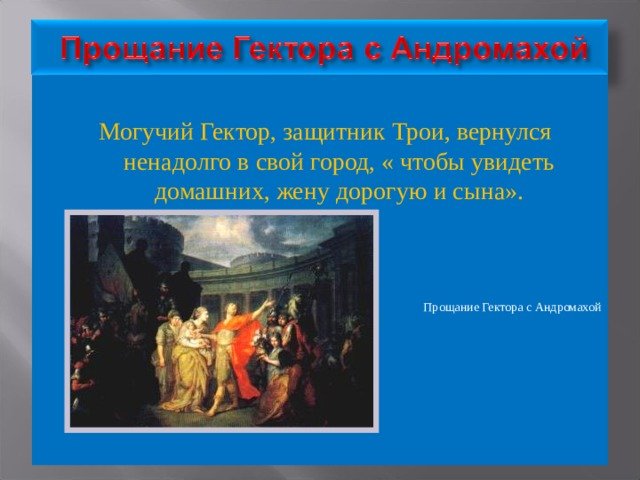 Прощание Гектора с Андромахой

Могучий Гектор, защитник Трои, вернулся ненадолго в свой город, « чтобы увидеть домашних, жену дорогую и сына».

Прощание Гектора с Андромахой